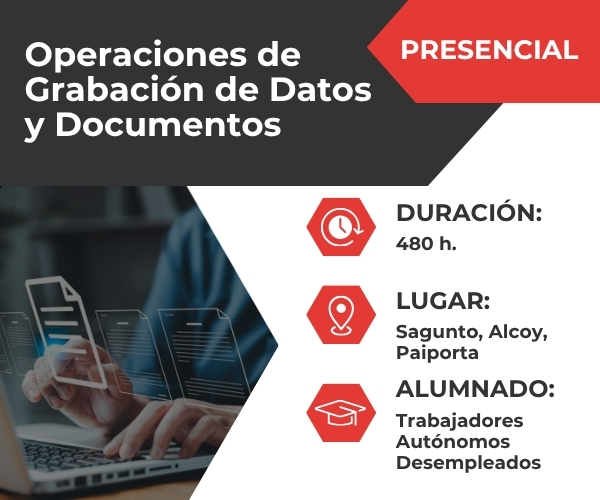 Operaciones de Grabación de Datos y Documentos

PRESENCIAL

DURACIÓN:
480 h.

LUGAR:
Sagunto, Alcoy, Paiporta

ALUMNADO:
Trabajadores
Autónomos
Desempleados